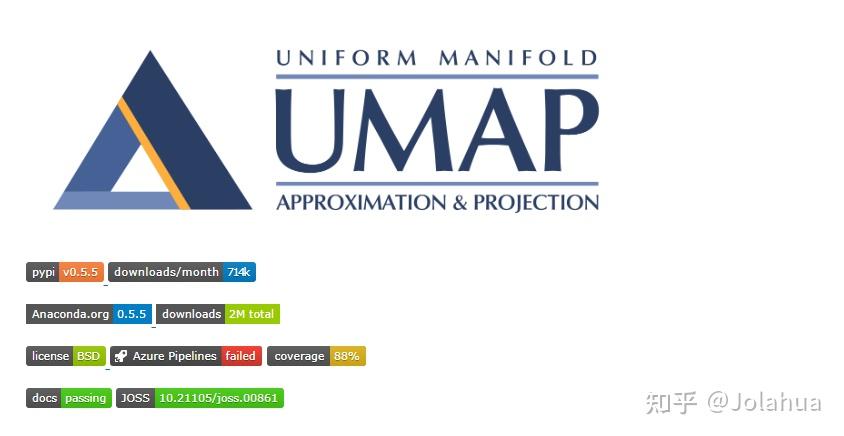 UNIFORM MANIFOLD
UMAP
APPROXIMATION & PROJECTION

pypi v0.5.5 downloads/month 714k

Anaconda.org 0.5.5 downloads 2M total

license BSD Azure Pipelines failed coverage 88%

docs passing JOSS 10.21105/joss.00861

知乎 @Jolahua